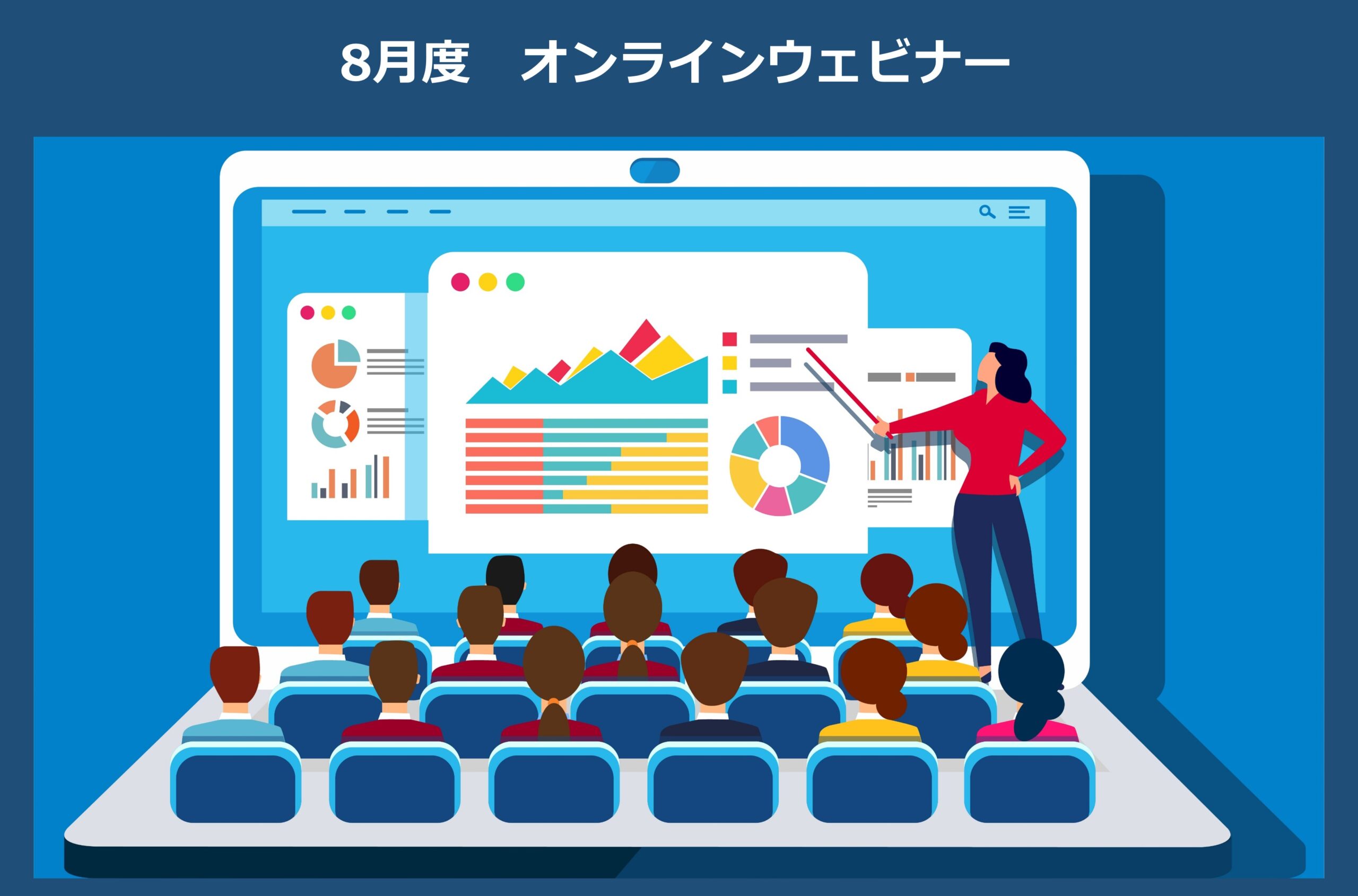 8月度　オンラインウェビナー